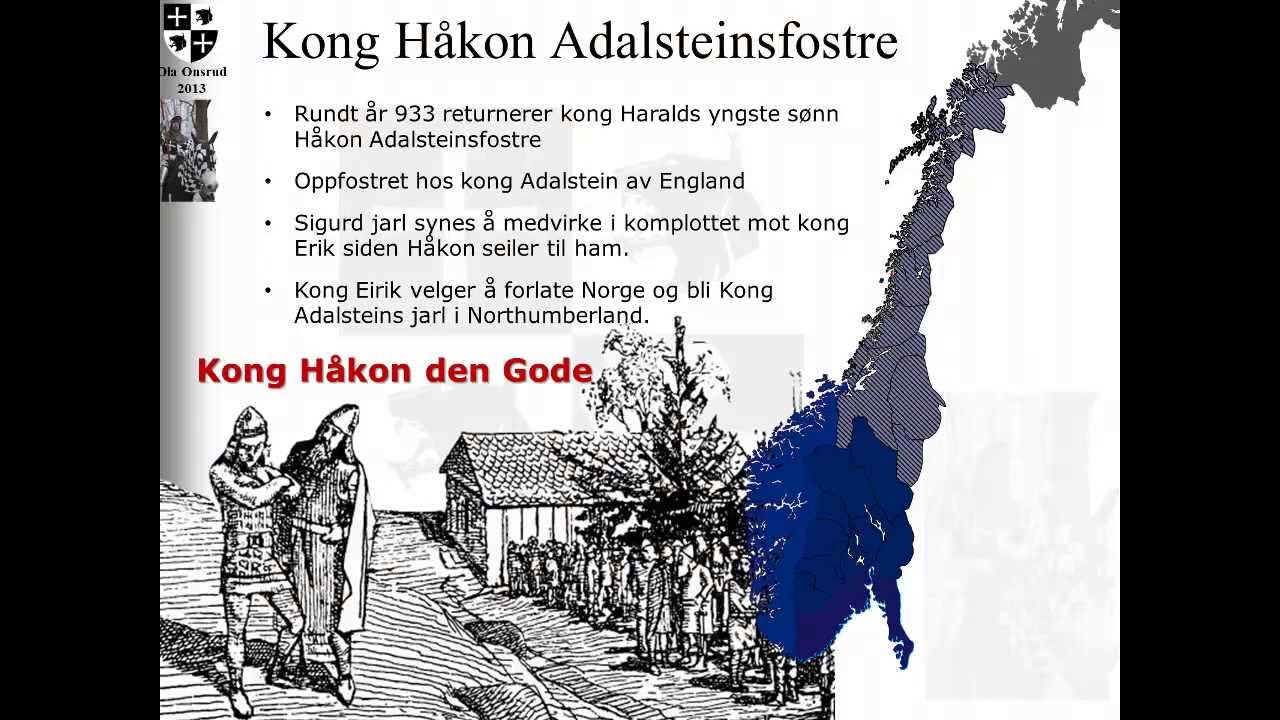 Ola Onsrud
2013

Kong Håkon Adalsteinsfostre

• Rundt år 933 returnerer kong Haralds yngste sønn Håkon Adalsteinsfostre

• Oppfostret hos kong Adalstein av England

• Sigurd jarl synes å medvirke i komplottet mot kong Erik siden Håkon seiler til ham.

• Kong Eirik velger å forlate Norge og bli Kong Adalsteins jarl i Northumberland.

Kong Håkon den Gode